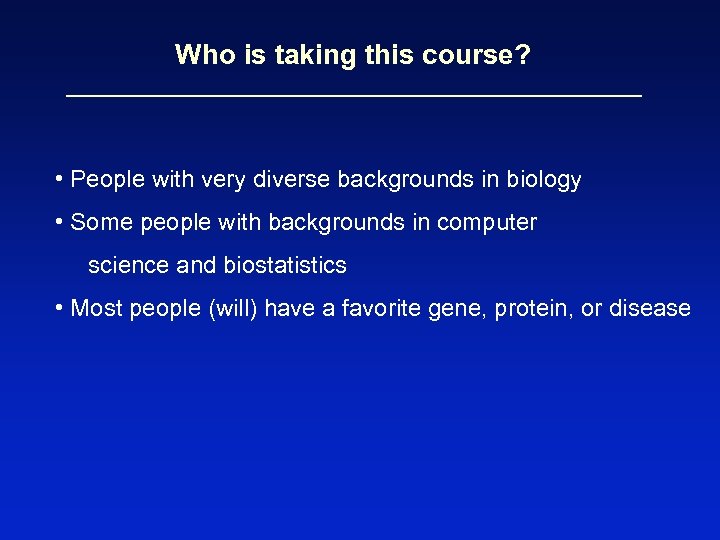 Who is taking this course?

• People with very diverse backgrounds in biology

• Some people with backgrounds in computer science and biostatistics

• Most people (will) have a favorite gene, protein, or disease